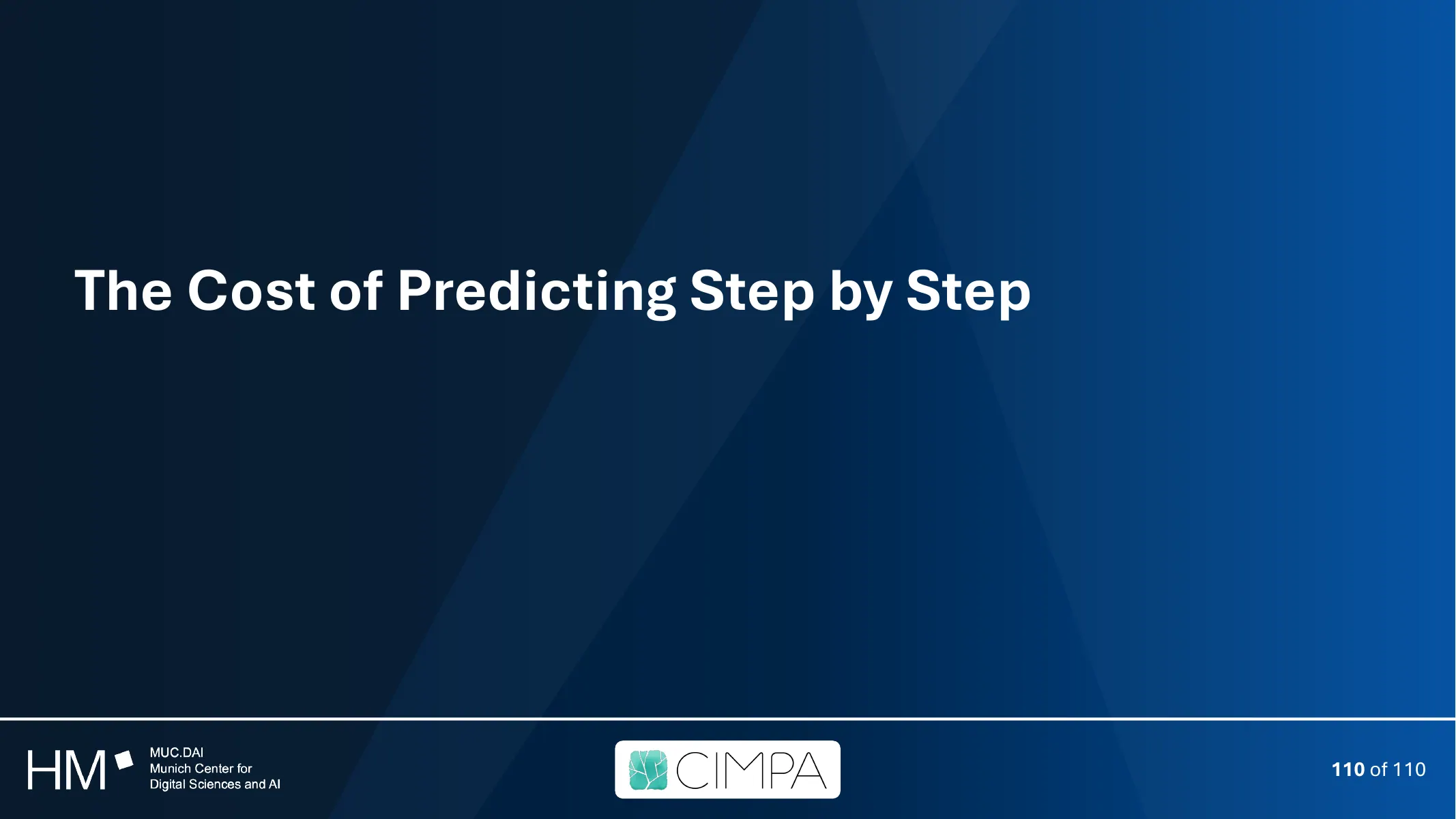 The Cost of Predicting Step by Step

HM

MUC.DAI
Munich Center for
Digital Sciences and AI

CIMPA

110 of 110